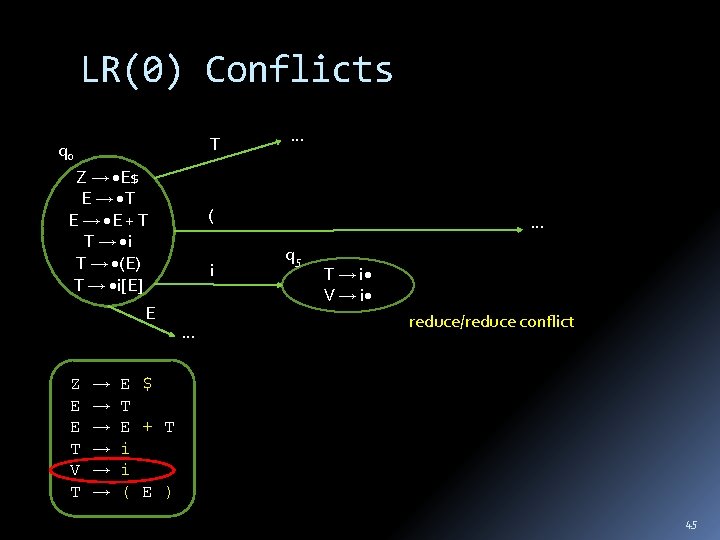 LR(0) Conflicts

$q_0$

Z → •E$
E → •T
E → •E + T
T → •i
T → •(E)
T → •i[E]

T
…

(
…

i

$q_5$

T → i•
V → i•

E
…

reduce/reduce conflict

Z → E $
E → T
E → E + T
T → i
V → i
T → ( E )

45